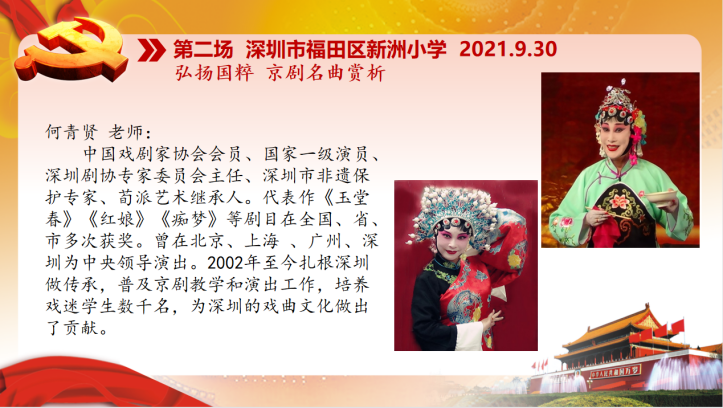 第二场 深圳市福田区新洲小学 2021.9.30
弘扬国粹 京剧名曲赏析

何青贤 老师：
中国戏剧家协会会员、国家一级演员、深圳剧协专家委员会主任、深圳市非遗保护专家、荀派艺术继承人。代表作《玉堂春》《红娘》《痴梦》等剧目在全国、省、市多次获奖。曾在北京、上海 、广州、深圳为中央领导演出。2002年至今扎根深圳做传承，普及京剧教学和演出工作，培养戏迷学生数千名，为深圳的戏曲文化做出了贡献。